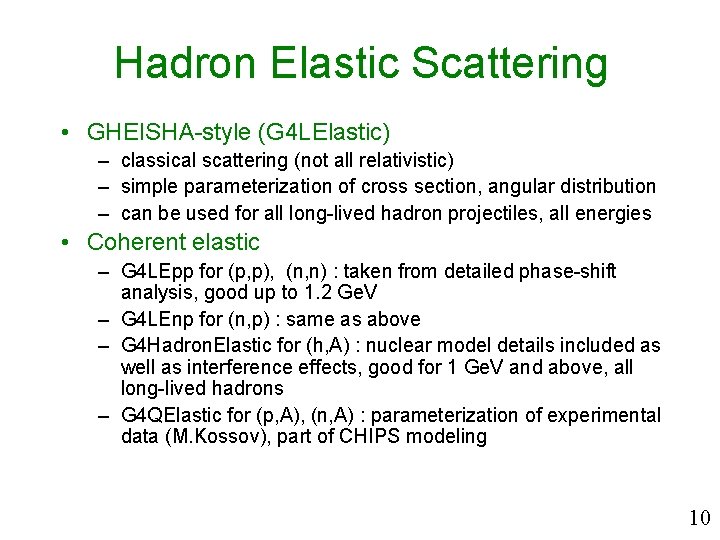 Hadron Elastic Scattering

• GHEISHA-style (G4LElastic)
– classical scattering (not all relativistic)
– simple parameterization of cross section, angular distribution
– can be used for all long-lived hadron projectiles, all energies

• Coherent elastic
– G4LEpp for (p,p), (n,n) : taken from detailed phase-shift analysis, good up to 1.2 GeV
– G4LEnp for (n,p) : same as above
– G4HadronElastic for (h,A) : nuclear model details included as well as interference effects, good for 1 GeV and above, all long-lived hadrons
– G4QElastic for (p,A), (n,A) : parameterization of experimental data (M.Kossov), part of CHIPS modeling

10